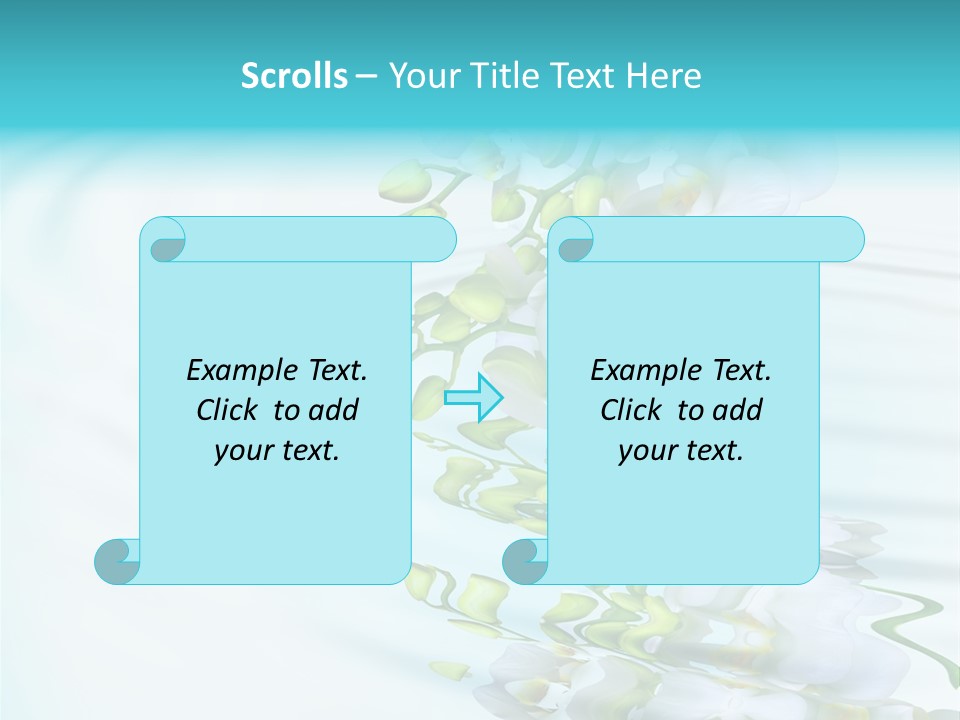 Scrolls – Your Title Text Here

Example Text. Click to add your text.

Example Text. Click to add your text.